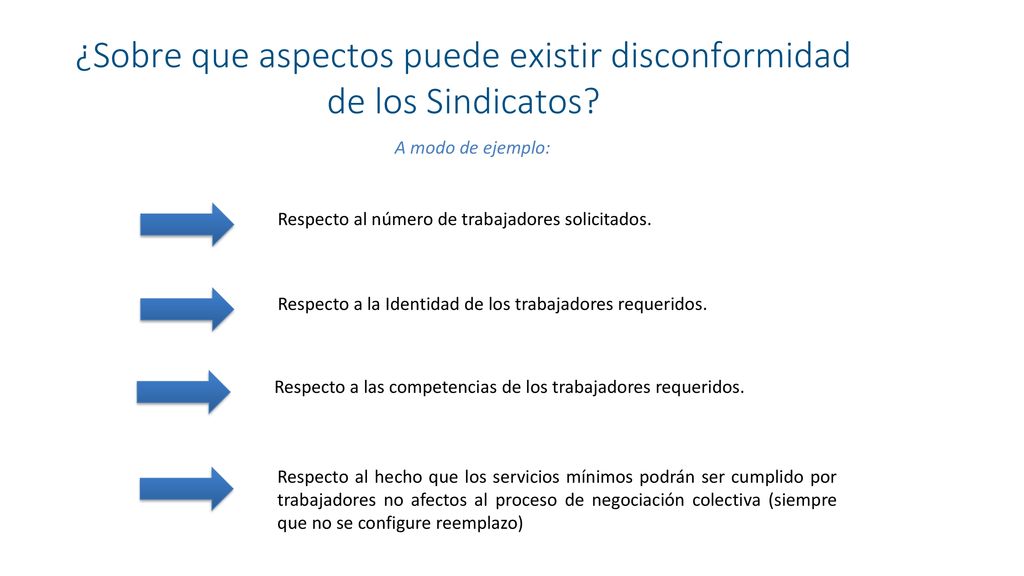 ¿Sobre que aspectos puede existir disconformidad de los Sindicatos?

A modo de ejemplo:

Respecto al número de trabajadores solicitados.

Respecto a la Identidad de los trabajadores requeridos.

Respecto a las competencias de los trabajadores requeridos.

Respecto al hecho que los servicios mínimos podrán ser cumplido por trabajadores no afectos al proceso de negociación colectiva (siempre que no se configure reemplazo)